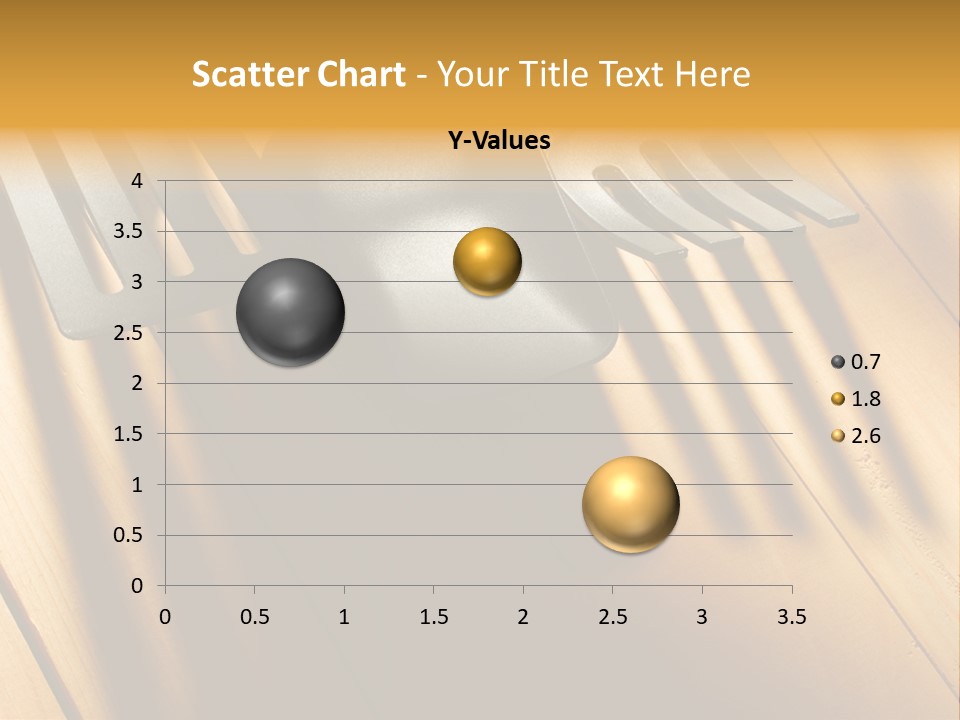 Scatter Chart - Your Title Text Here

Y-Values

4
3.5
3
2.5
2
1.5
1
0.5
0

0 0.5 1 1.5 2 2.5 3 3.5

0.7
1.8
2.6